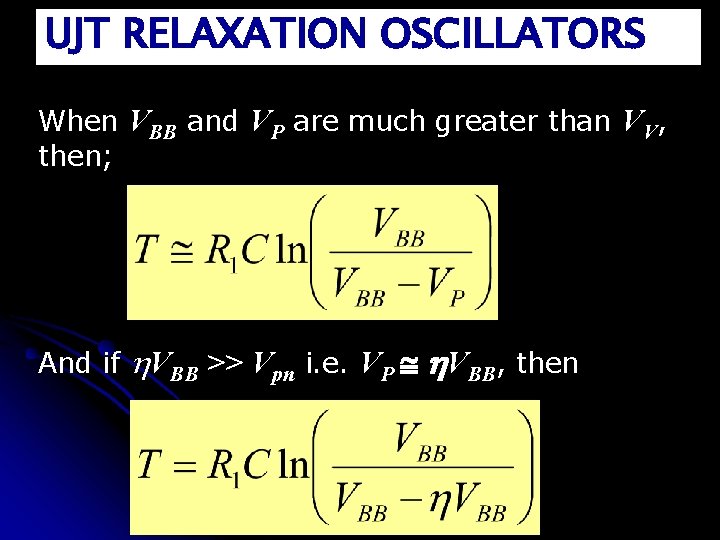 UJT RELAXATION OSCILLATORS

When $V_{BB}$ and $V_P$ are much greater than $V_V$, then;

$T \cong R_1 C \ln\left(\frac{V_{BB}}{V_{BB} - V_P}\right)$

And if $\eta V_{BB} >> V_{pn}$ i.e. $V_P \cong \eta V_{BB}$, then

$T = R_1 C \ln\left(\frac{V_{BB}}{V_{BB} - \eta V_{BB}}\right)$